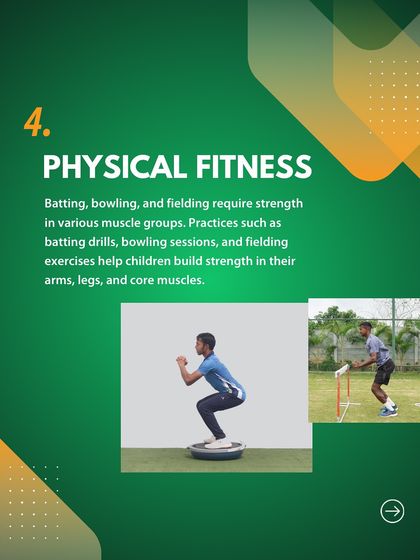 4.

PHYSICAL FITNESS

Batting, bowling, and fielding require strength in various muscle groups. Practices such as batting drills, bowling sessions, and fielding exercises help children build strength in their arms, legs, and core muscles.